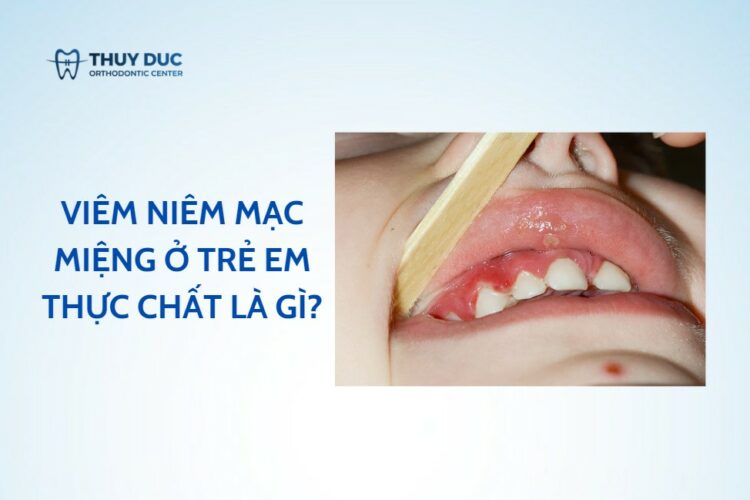 THUY DUC
ORTHODONTIC CENTER

VIÊM NIÊM MẠC MIỆNG Ở TRẺ EM THỰC CHẤT LÀ GÌ?